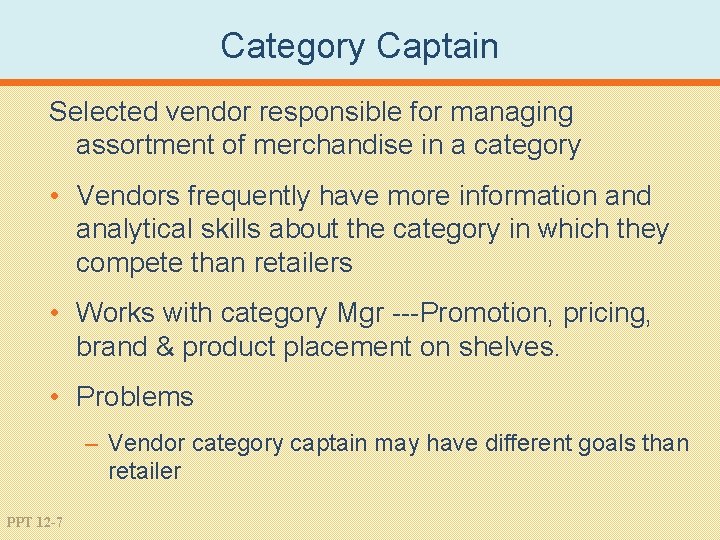 Category Captain

Selected vendor responsible for managing assortment of merchandise in a category

• Vendors frequently have more information and analytical skills about the category in which they compete than retailers

• Works with category Mgr ---Promotion, pricing, brand & product placement on shelves.

• Problems

– Vendor category captain may have different goals than retailer

PPT 12-7